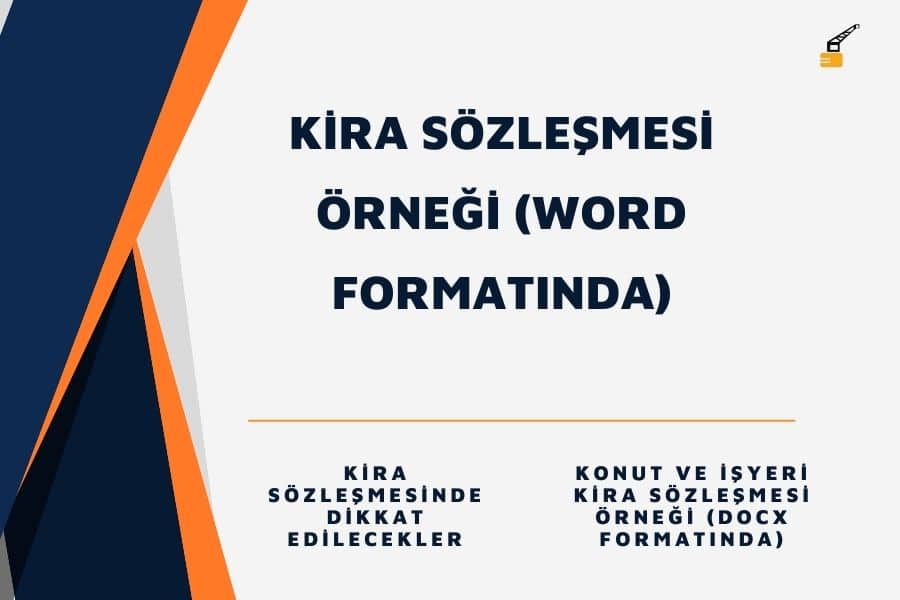 KİRA SÖZLEŞMESİ ÖRNEĞİ (WORD FORMATINDA)

KİRA SÖZLEŞMESİNDE DİKKAT EDİLECEKLER

KONUT VE İŞYERİ KİRA SÖZLEŞMESİ ÖRNEĞİ (DOCX FORMATINDA)